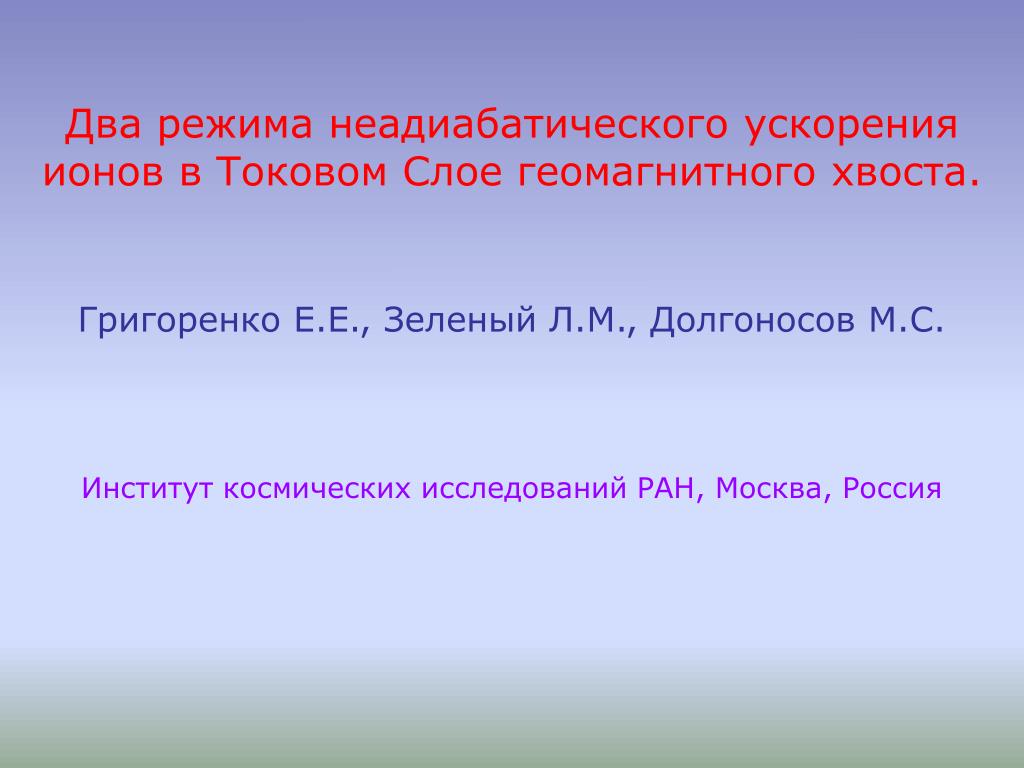 Два режима неадиабатического ускорения ионов в Токовом Слое геомагнитного хвоста.

Григоренко Е.Е., Зеленый Л.М., Долгоносов М.С.

Институт космических исследований РАН, Москва, Россия